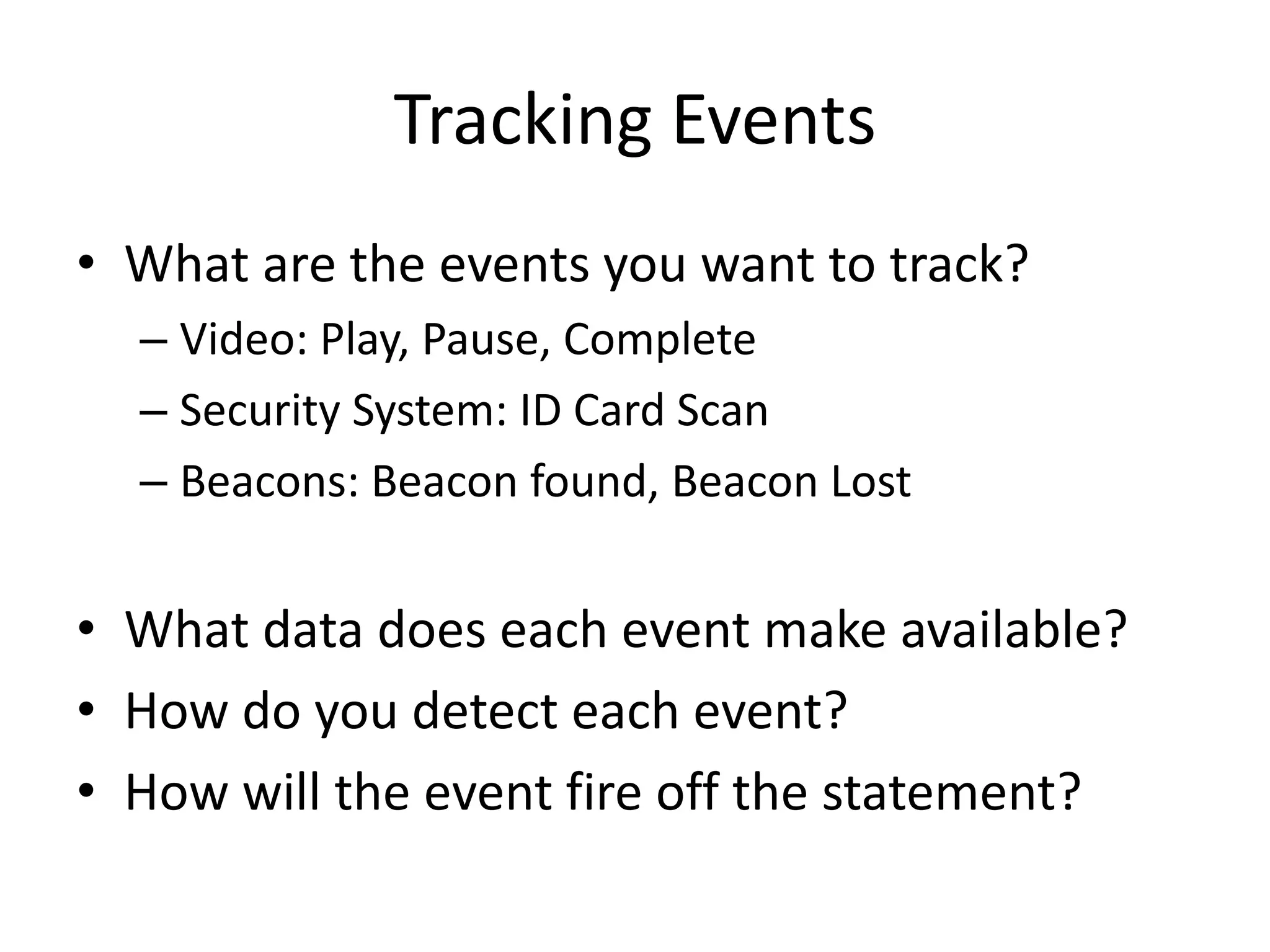 Tracking Events

• What are the events you want to track?
– Video: Play, Pause, Complete
– Security System: ID Card Scan
– Beacons: Beacon found, Beacon Lost

• What data does each event make available?
• How do you detect each event?
• How will the event fire off the statement?